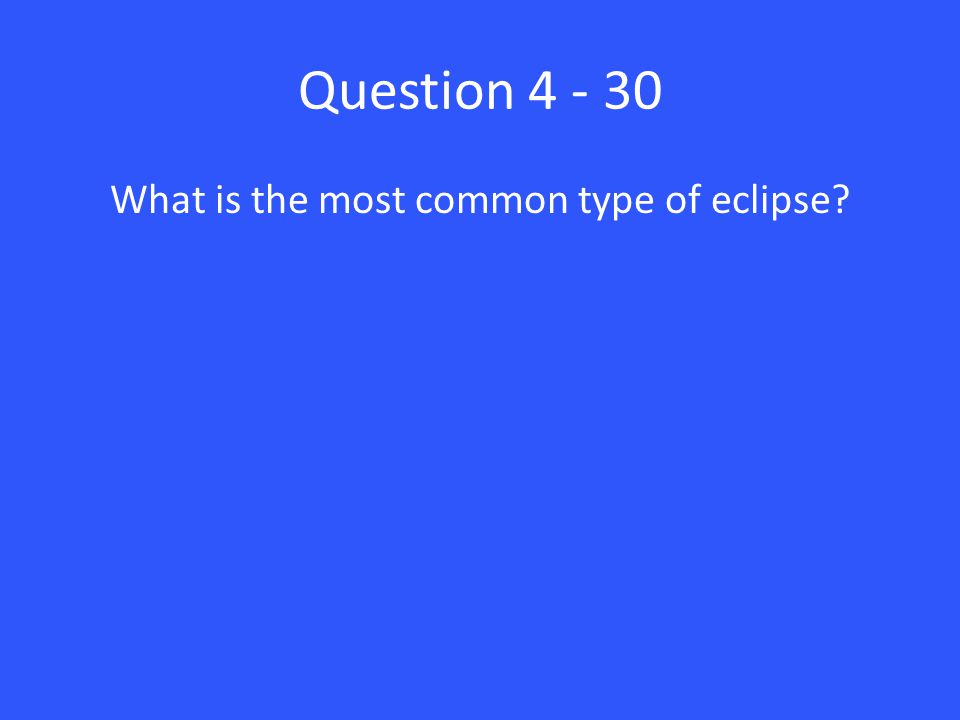 Question 4 - 30

What is the most common type of eclipse?